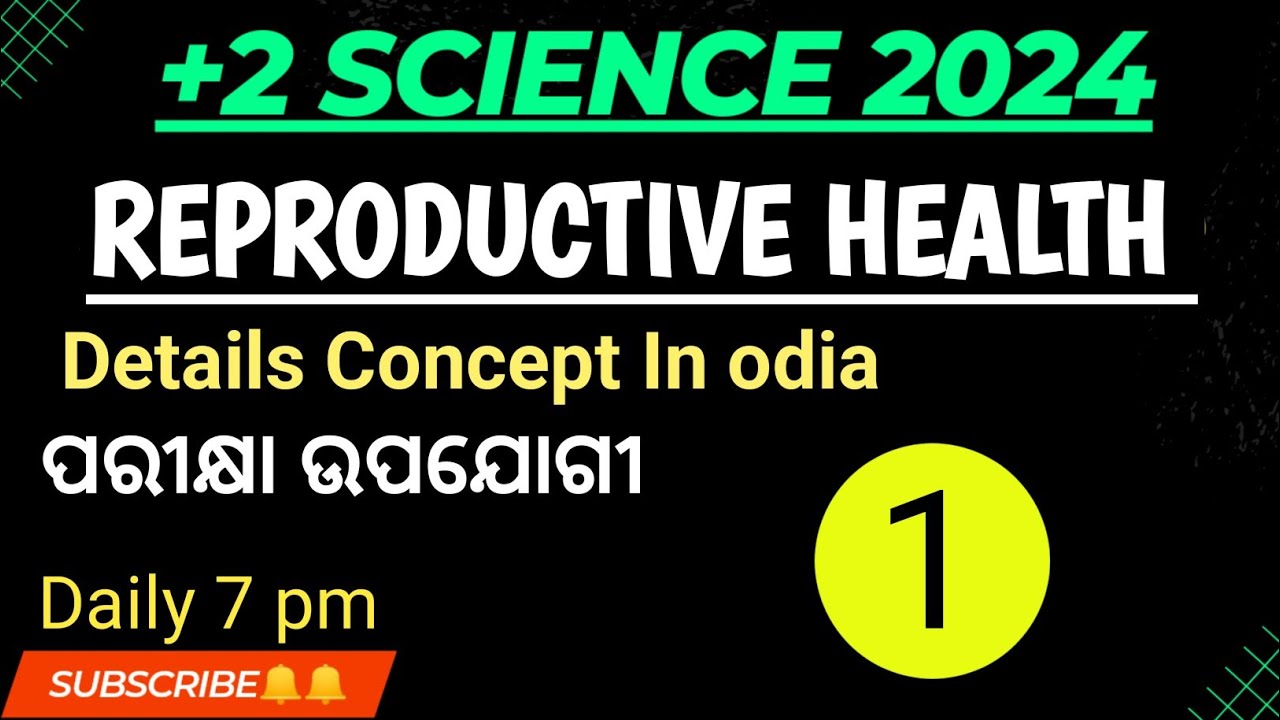 +2 SCIENCE 2024

REPRODUCTIVE HEALTH

Details Concept In odia

ପରୀକ୍ଷା ଉପଯୋଗୀ

1

Daily 7 pm

SUBSCRIBE🔔🔔